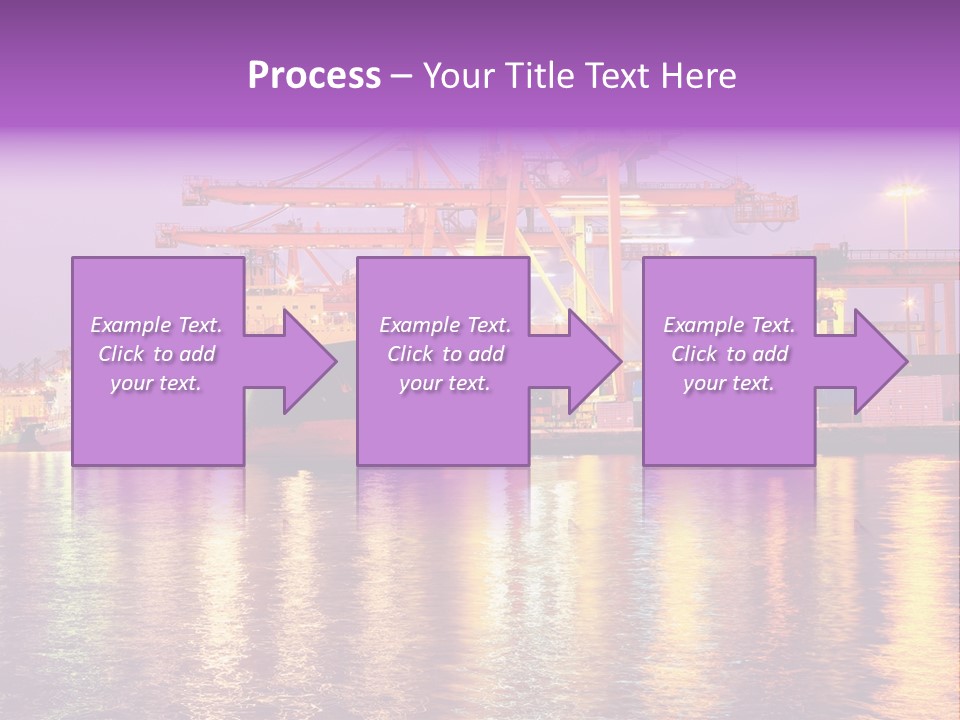 Process – Your Title Text Here

Example Text. Click to add your text.

Example Text. Click to add your text.

Example Text. Click to add your text.